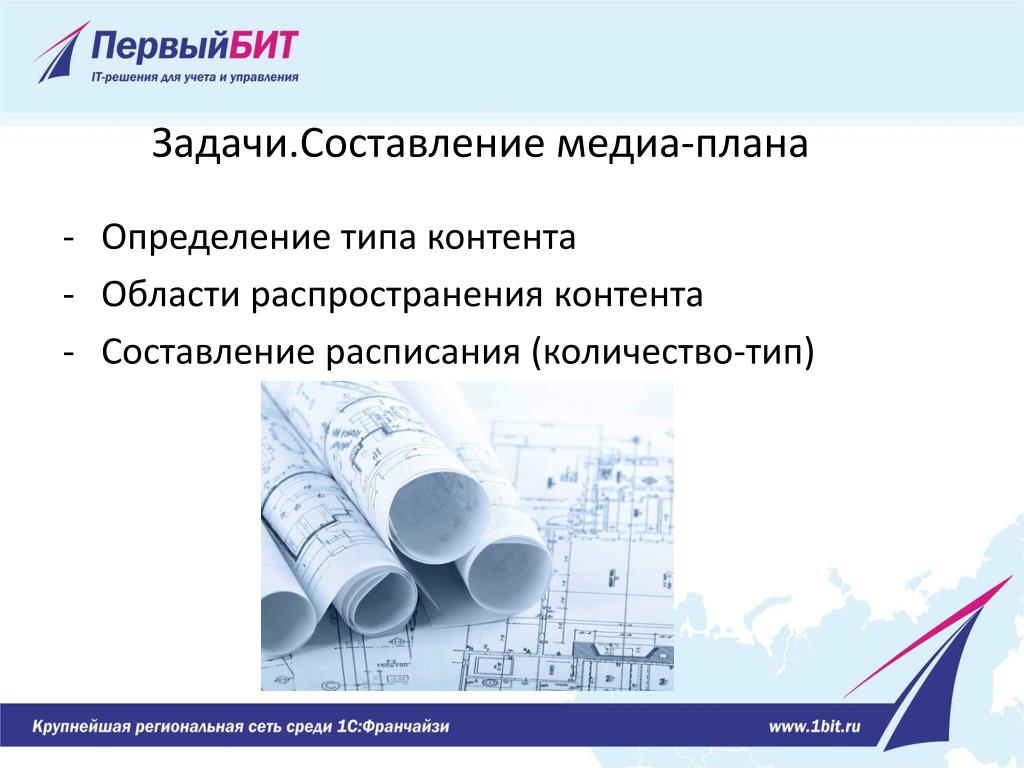 ПервыйБИТ
IT-решения для учета и управления

Задачи.Составление медиа-плана

- Определение типа контента
- Области распространения контента
- Составление расписания (количество-тип)

Крупнейшая региональная сеть среди 1С:Франчайзи
www.1bit.ru